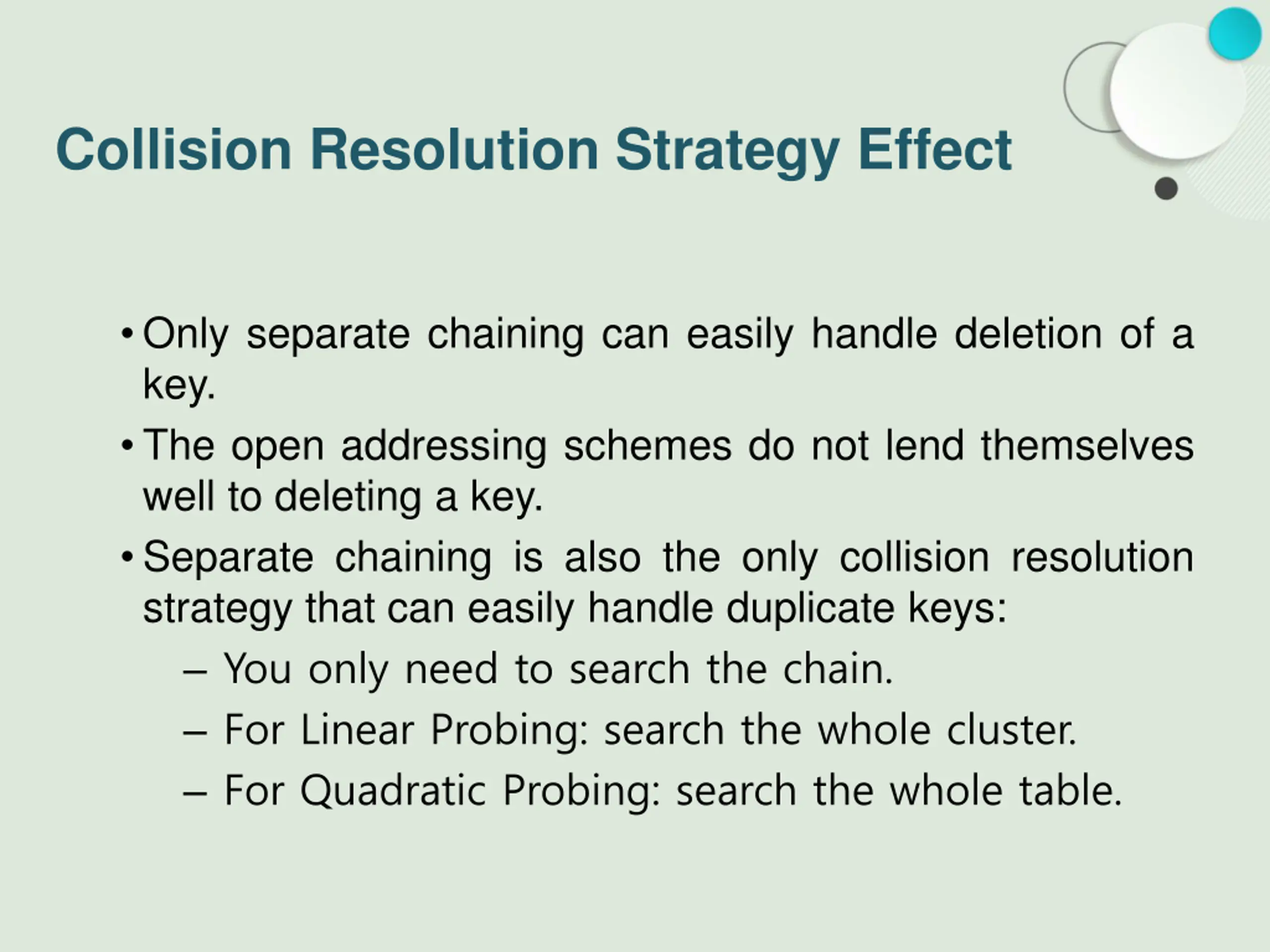 Collision Resolution Strategy Effect

• Only separate chaining can easily handle deletion of a key.

• The open addressing schemes do not lend themselves well to deleting a key.

• Separate chaining is also the only collision resolution strategy that can easily handle duplicate keys:

– You only need to search the chain.

– For Linear Probing: search the whole cluster.

– For Quadratic Probing: search the whole table.